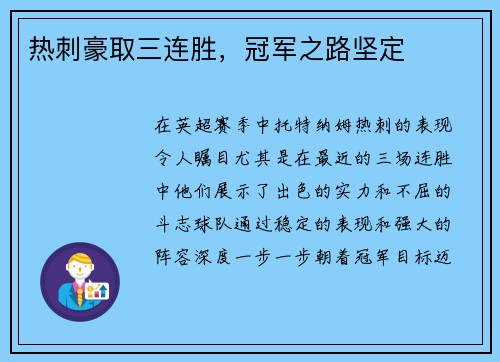 热刺豪取三连胜，冠军之路坚定

在英超赛季中托特纳姆热刺的表现令人瞩目尤其是在最近的三场连胜中他们展示了出色的实力和不屈的斗志球队通过稳定的表现和强大的阵容深度一步一步朝着冠军目标迈